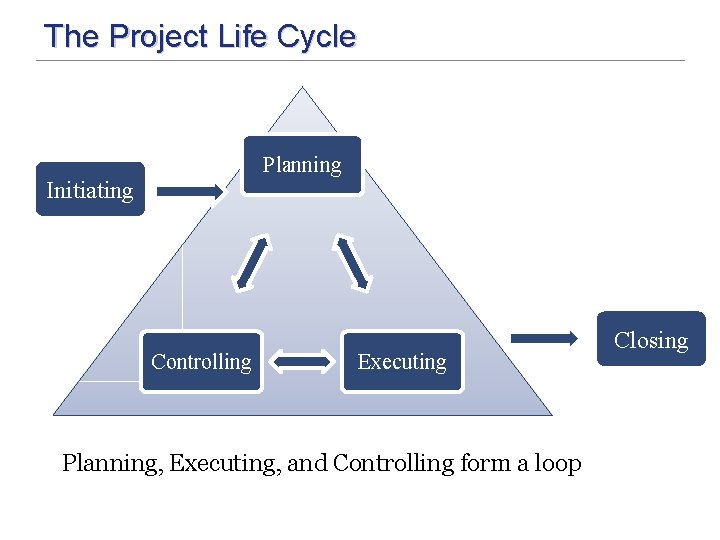 The Project Life Cycle

Initiating

Planning

Controlling

Executing

Closing

Planning, Executing, and Controlling form a loop